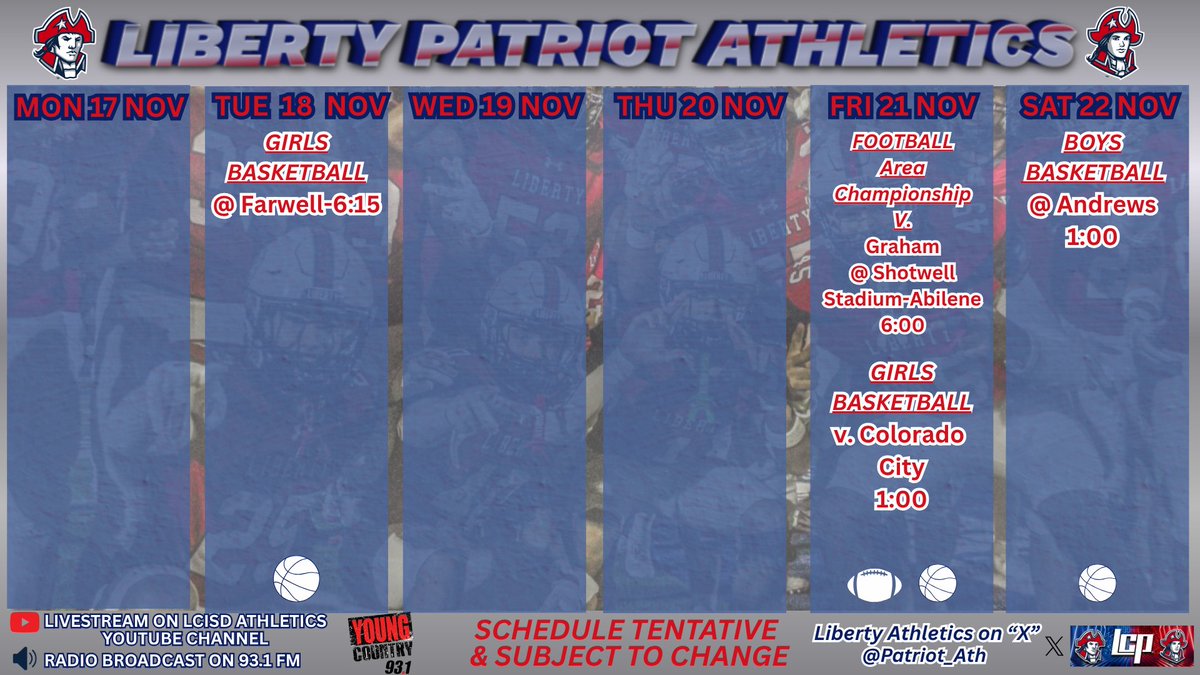 LIBERTY PATRIOT ATHLETICS

MON 17 NOV

TUE 18 NOV
GIRLS BASKETBALL
@ Farwell-6:15

WED 19 NOV

THU 20 NOV

FRI 21 NOV
FOOTBALL
Area Championship
V.
Graham
@ Shotwell Stadium-Abilene
6:00

GIRLS BASKETBALL
v. Colorado City
1:00

SAT 22 NOV
BOYS BASKETBALL
@ Andrews
1:00

LIVESTREAM ON LCISD ATHLETICS YOUTUBE CHANNEL
RADIO BROADCAST ON 93.1 FM

YOUNG COUNTRY 931

SCHEDULE TENTATIVE & SUBJECT TO CHANGE

Liberty Athletics on "X"
@Patriot_Ath

LCP